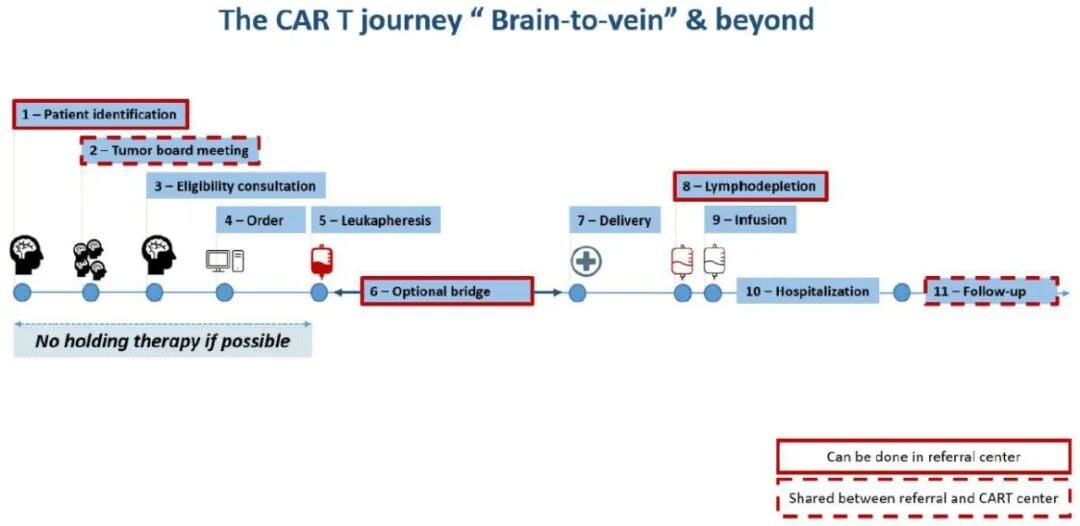 The CAR T journey “ Brain-to-vein” & beyond

1 – Patient identification

2 – Tumor board meeting

3 – Eligibility consultation

4 – Order

5 – Leukapheresis

6 – Optional bridge

7 – Delivery

8 – Lymphodepletion

9 – Infusion

10 – Hospitalization

11 – Follow-up

No holding therapy if possible

Can be done in referral center

Shared between referral and CART center